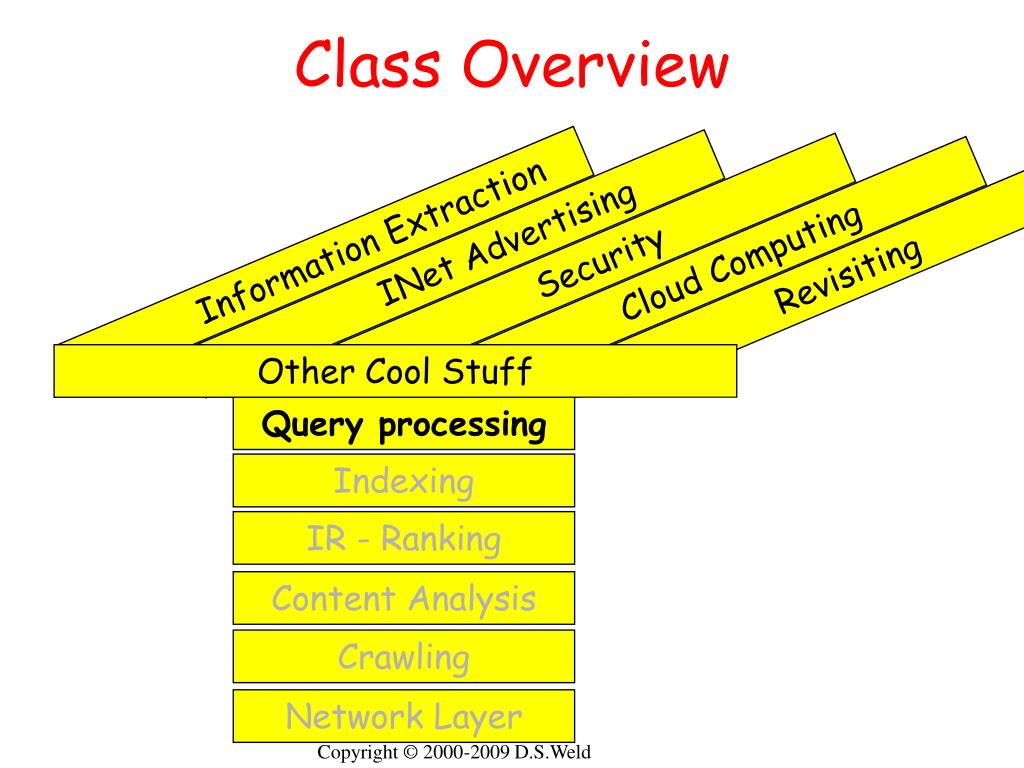 Class Overview

Information Extraction

INet Advertising

Security

Cloud Computing

Revisiting

Other Cool Stuff

Query processing

Indexing

IR - Ranking

Content Analysis

Crawling

Network Layer

Copyright © 2000-2009 D.S.Weld